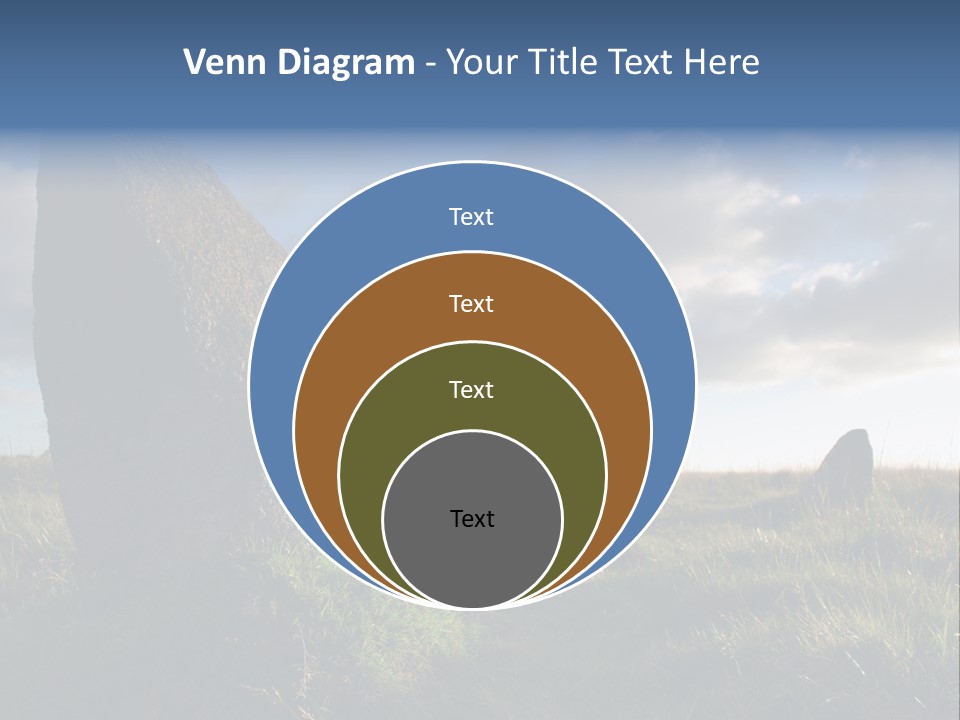 Venn Diagram - Your Title Text Here

Text

Text

Text

Text